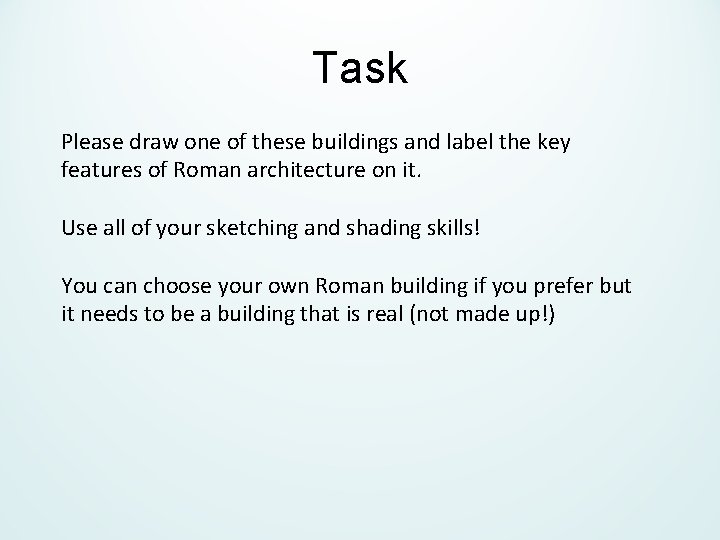 Task

Please draw one of these buildings and label the key features of Roman architecture on it.

Use all of your sketching and shading skills!

You can choose your own Roman building if you prefer but it needs to be a building that is real (not made up!)